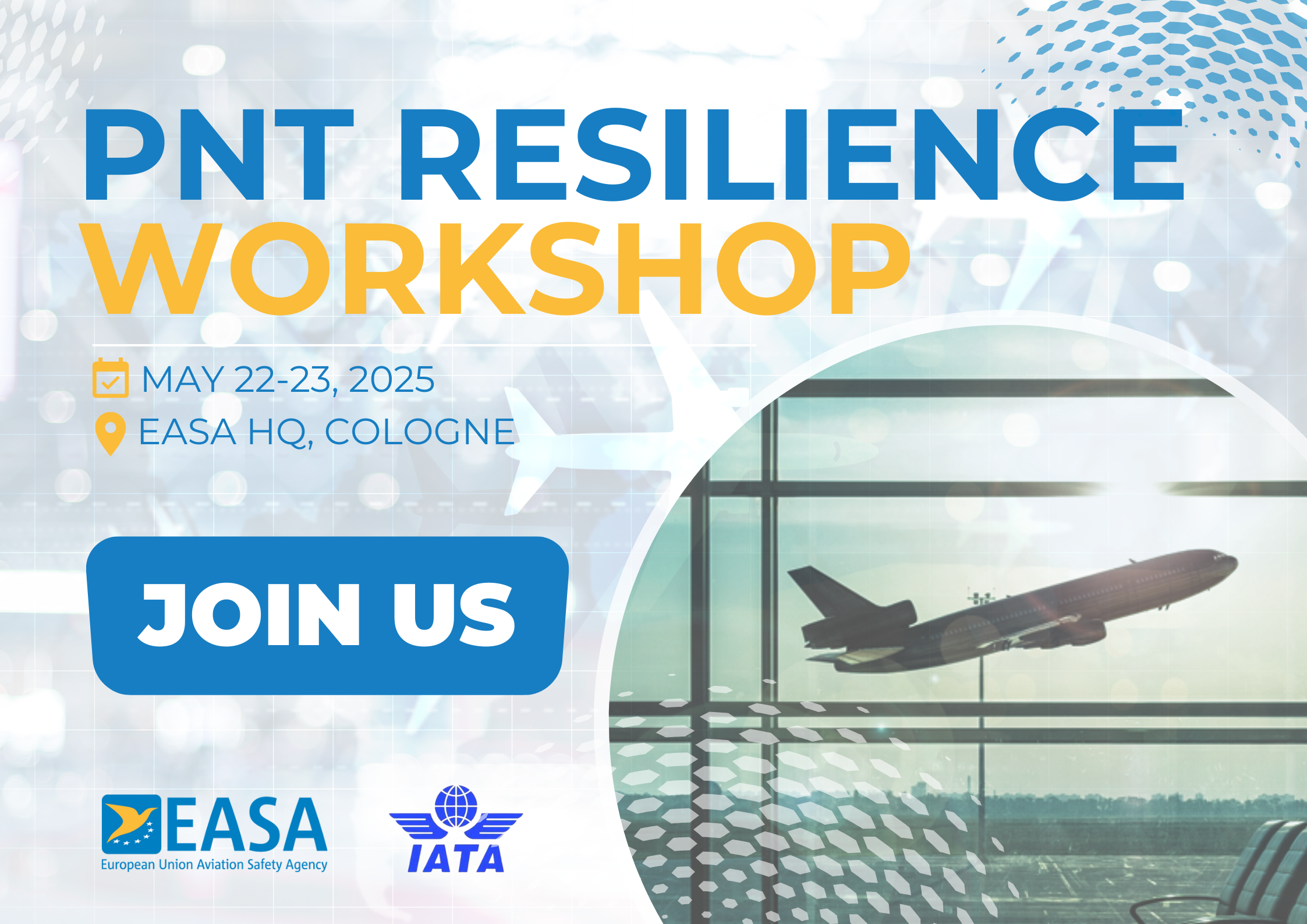 PNT RESILIENCE WORKSHOP

MAY 22-23, 2025

EASA HQ, COLOGNE

JOIN US

EASA
European Union Aviation Safety Agency

IATA